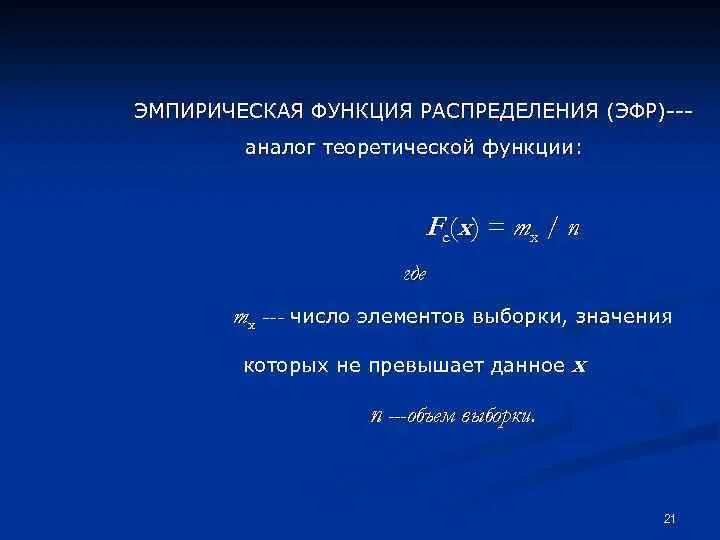 ЭМПИРИЧЕСКАЯ ФУНКЦИЯ РАСПРЕДЕЛЕНИЯ (ЭФР)--- аналог теоретической функции:

$F_c(x) = m_x / n$

где

$m_x$ --- число элементов выборки, значения которых не превышает данное $x$

$n$ ---объем выборки.

21